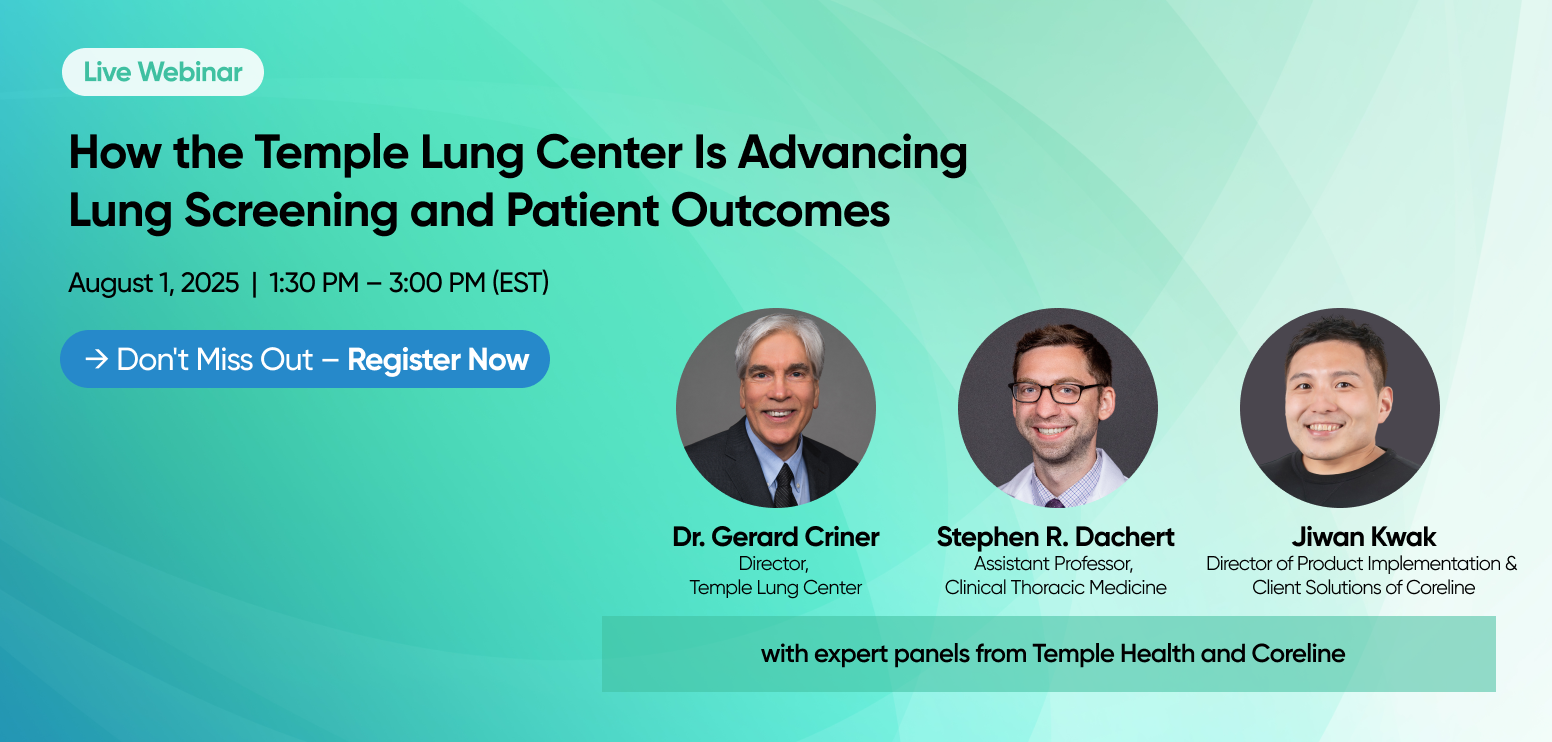 Live Webinar

How the Temple Lung Center Is Advancing Lung Screening and Patient Outcomes

August 1, 2025 | 1:30 PM – 3:00 PM (EST)

→ Don't Miss Out – Register Now

Dr. Gerard Criner
Director,
Temple Lung Center

Stephen R. Dachert
Assistant Professor,
Clinical Thoracic Medicine

Jiwan Kwak
Director of Product Implementation &
Client Solutions of Coreline

with expert panels from Temple Health and Coreline